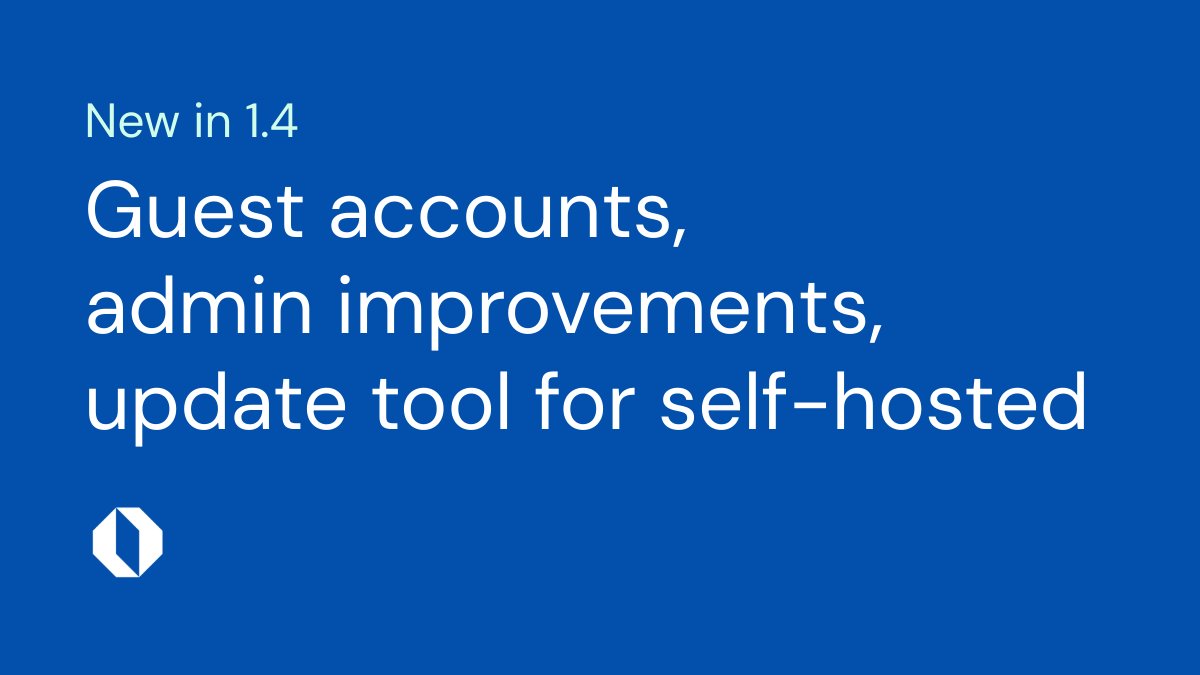 New in 1.4

Guest accounts, admin improvements, update tool for self-hosted